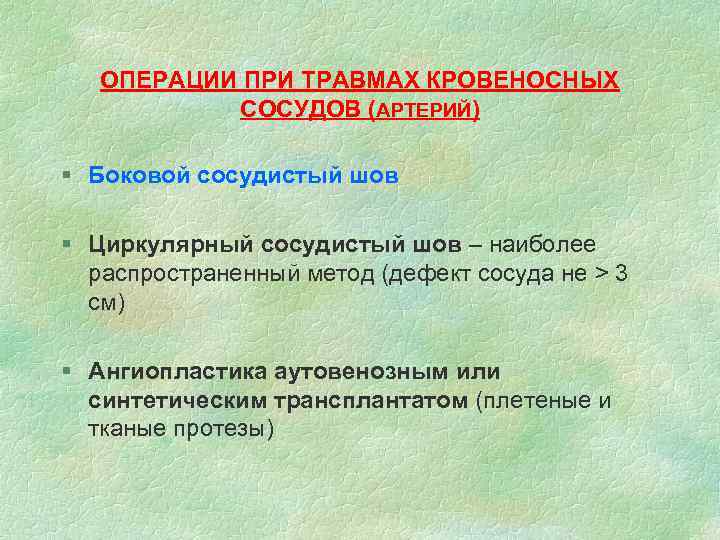 ОПЕРАЦИИ ПРИ ТРАВМАХ КРОВЕНОСНЫХ СОСУДОВ (АРТЕРИЙ)

▪ Боковой сосудистый шов

▪ Циркулярный сосудистый шов – наиболее распространенный метод (дефект сосуда не > 3 см)

▪ Ангиопластика аутовенозным или синтетическим трансплантатом (плетеные и тканые протезы)